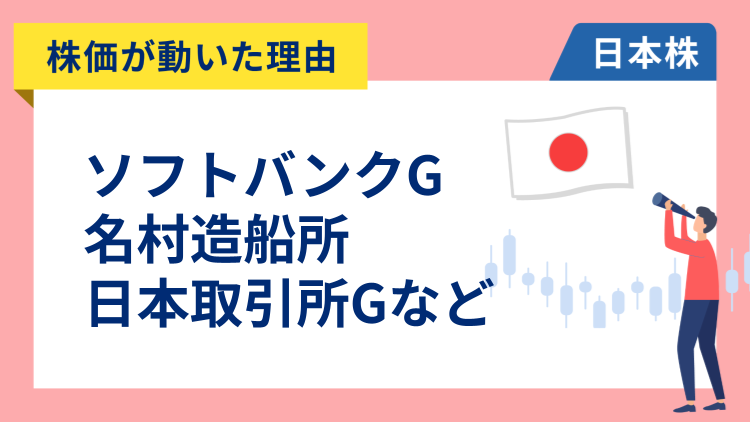 株価が動いた理由

日本株

ソフトバンクG
名村造船所
日本取引所Gなど